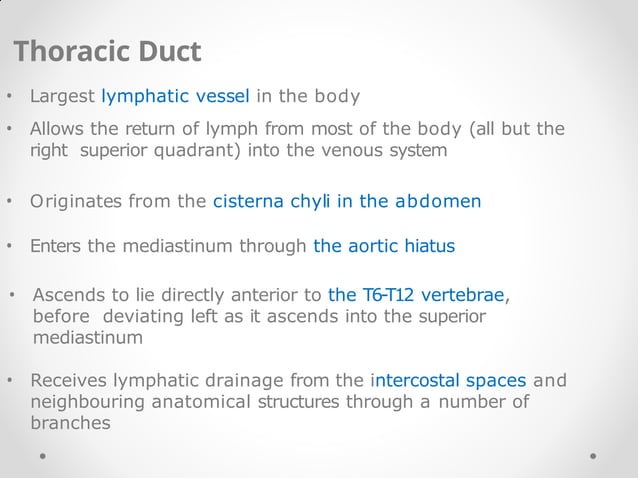 Thoracic Duct

• Largest lymphatic vessel in the body

• Allows the return of lymph from most of the body (all but the right superior quadrant) into the venous system

• Originates from the cisterna chyli in the abdomen

• Enters the mediastinum through the aortic hiatus

• Ascends to lie directly anterior to the T6-T12 vertebrae, before deviating left as it ascends into the superior mediastinum

• Receives lymphatic drainage from the intercostal spaces and neighbouring anatomical structures through a number of branches